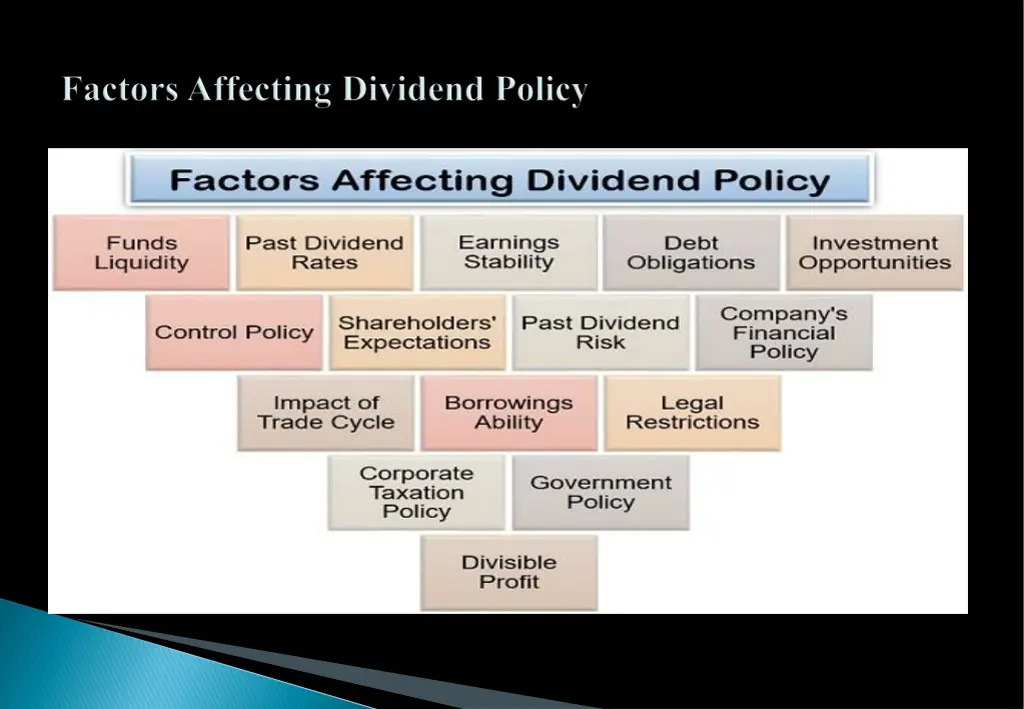 Factors Affecting Dividend Policy

Factors Affecting Dividend Policy

Funds Liquidity

Past Dividend Rates

Earnings Stability

Debt Obligations

Investment Opportunities

Control Policy

Shareholders' Expectations

Past Dividend Risk

Company's Financial Policy

Impact of Trade Cycle

Borrowings Ability

Legal Restrictions

Corporate Taxation Policy

Government Policy

Divisible Profit